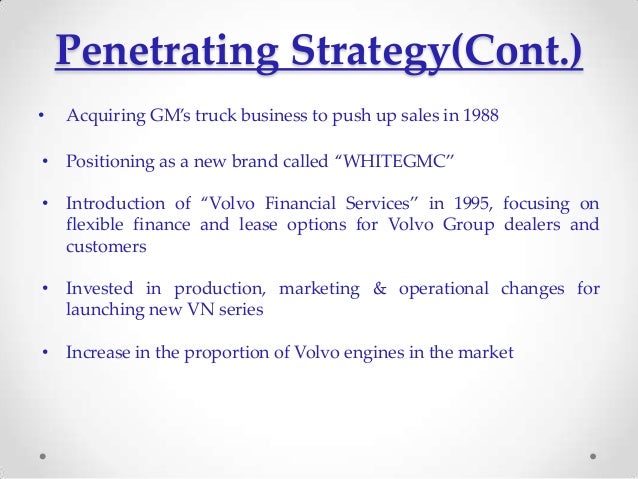 Penetrating Strategy(Cont.)

• Acquiring GM's truck business to push up sales in 1988

• Positioning as a new brand called "WHITEGMC"

• Introduction of "Volvo Financial Services" in 1995, focusing on flexible finance and lease options for Volvo Group dealers and customers

• Invested in production, marketing & operational changes for launching new VN series

• Increase in the proportion of Volvo engines in the market